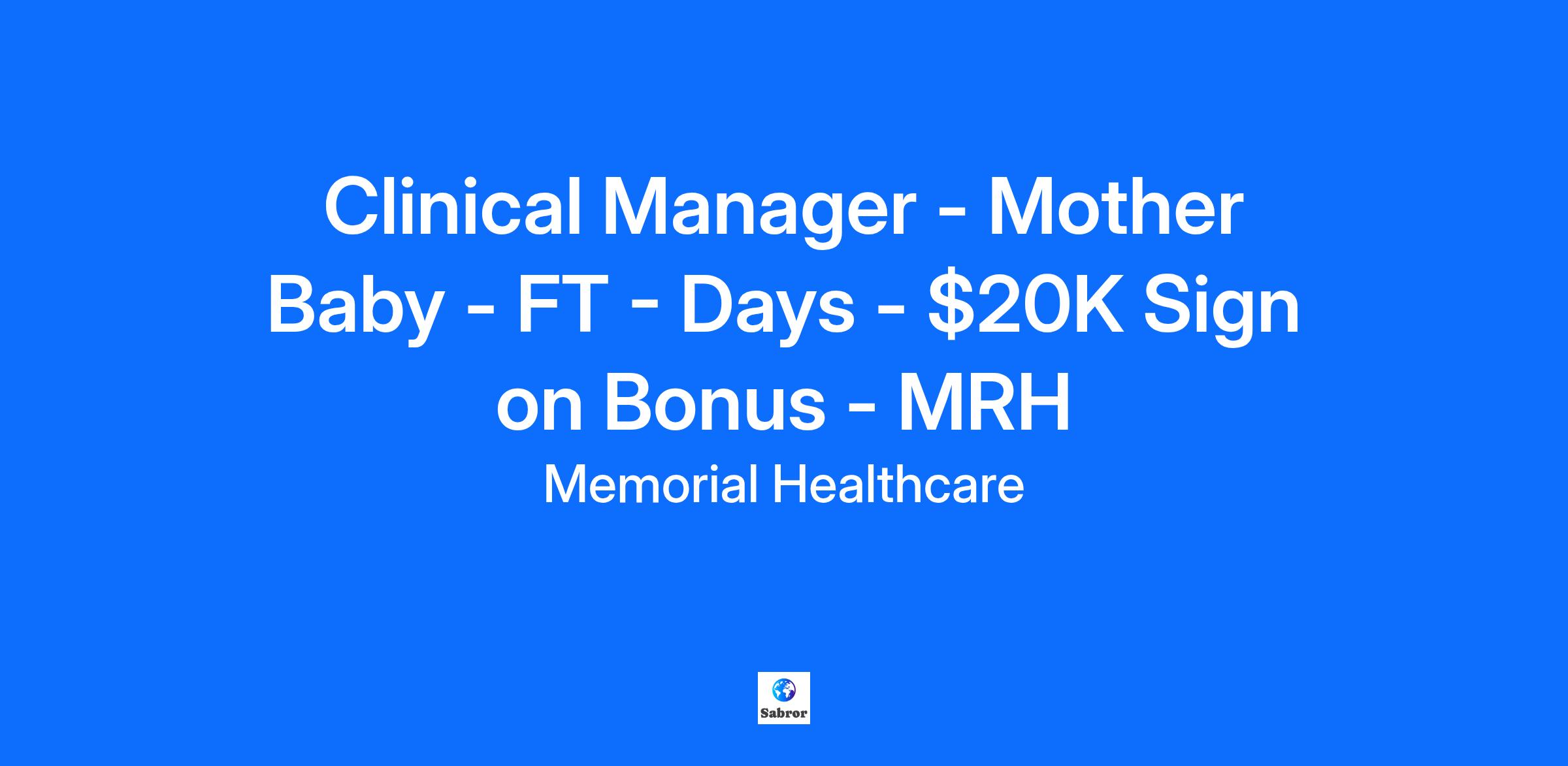 Clinical Manager - Mother Baby - FT - Days - \$20K Sign on Bonus - MRH

Memorial Healthcare

Sabror